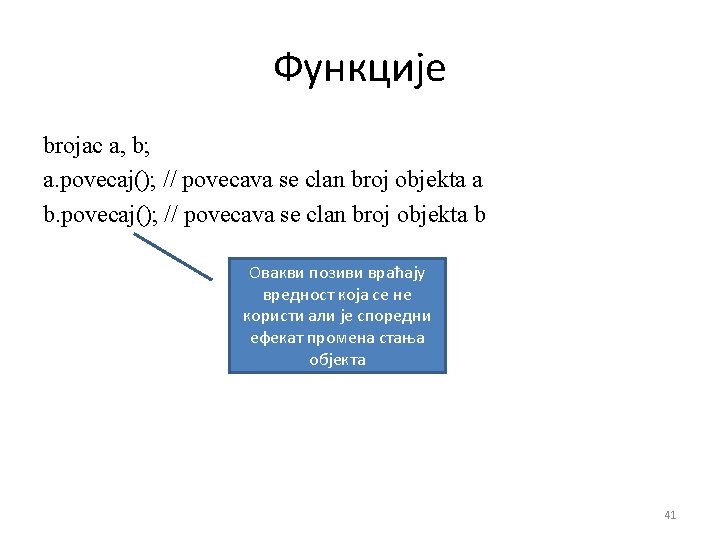 Функције

brojac a, b;
a.povecaj(); // povecava se clan broj objekta a
b.povecaj(); // povecava se clan broj objekta b

Овакви позиви враћају вредност која се не користи али је споредни ефекат промена стања објекта

41